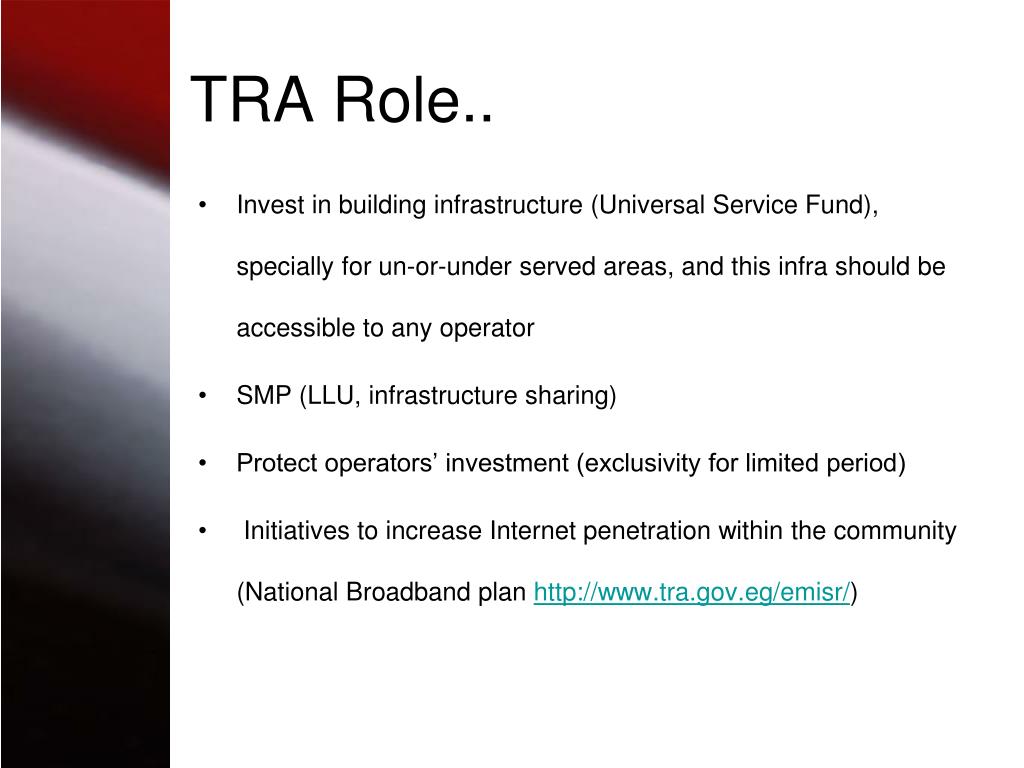 TRA Role..

• Invest in building infrastructure (Universal Service Fund), specially for un-or-under served areas, and this infra should be accessible to any operator

• SMP (LLU, infrastructure sharing)

• Protect operators' investment (exclusivity for limited period)

• Initiatives to increase Internet penetration within the community (National Broadband plan http://www.tra.gov.eg/emisr/)